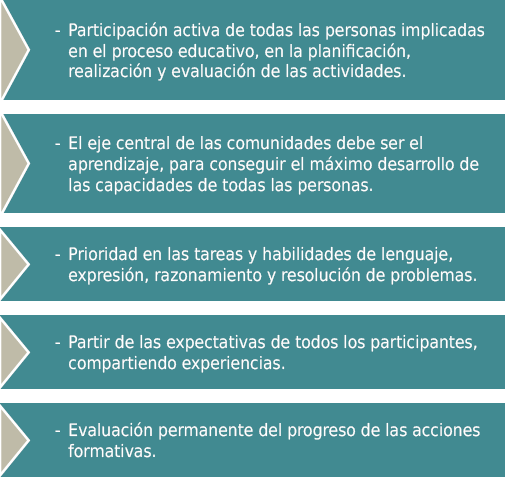 - Participación activa de todas las personas implicadas en el proceso educativo, en la planificación, realización y evaluación de las actividades.

- El eje central de las comunidades debe ser el aprendizaje, para conseguir el máximo desarrollo de las capacidades de todas las personas.

- Prioridad en las tareas y habilidades de lenguaje, expresión, razonamiento y resolución de problemas.

- Partir de las expectativas de todos los participantes, compartiendo experiencias.

- Evaluación permanente del progreso de las acciones formativas.